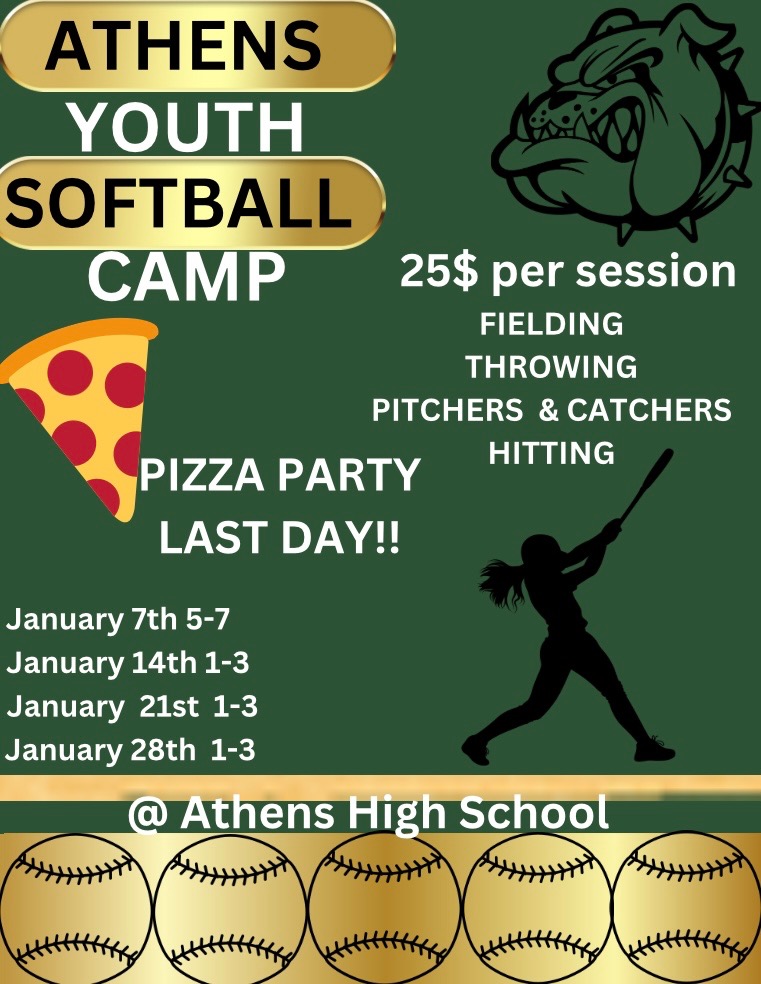 ATHENS
YOUTH
SOFTBALL
CAMP

25$ per session
FIELDING
THROWING
PITCHERS & CATCHERS
HITTING

PIZZA PARTY
LAST DAY!!

January 7th 5-7
January 14th 1-3
January 21st 1-3
January 28th 1-3

@ Athens High School